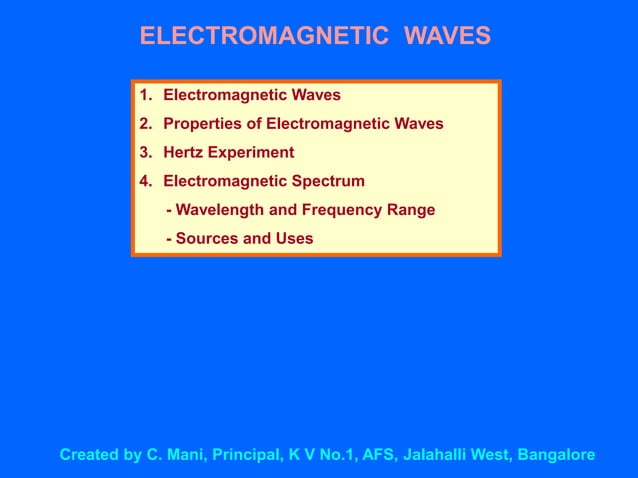 ELECTROMAGNETIC WAVES

1. Electromagnetic Waves
2. Properties of Electromagnetic Waves
3. Hertz Experiment
4. Electromagnetic Spectrum
- Wavelength and Frequency Range
- Sources and Uses

Created by C. Mani, Principal, K V No.1, AFS, Jalahalli West, Bangalore